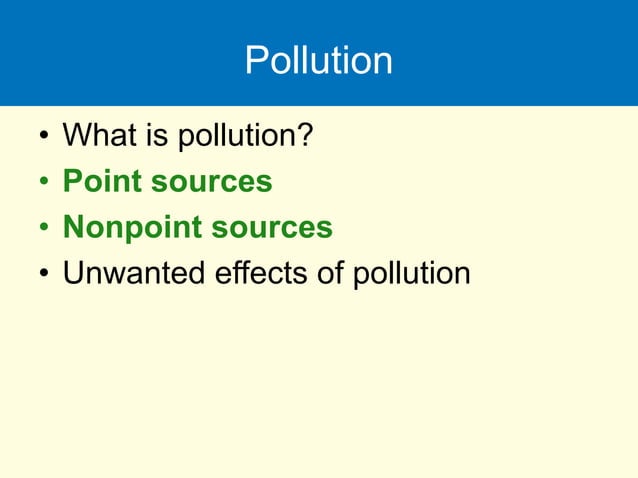 Pollution

• What is pollution?
• Point sources
• Nonpoint sources
• Unwanted effects of pollution